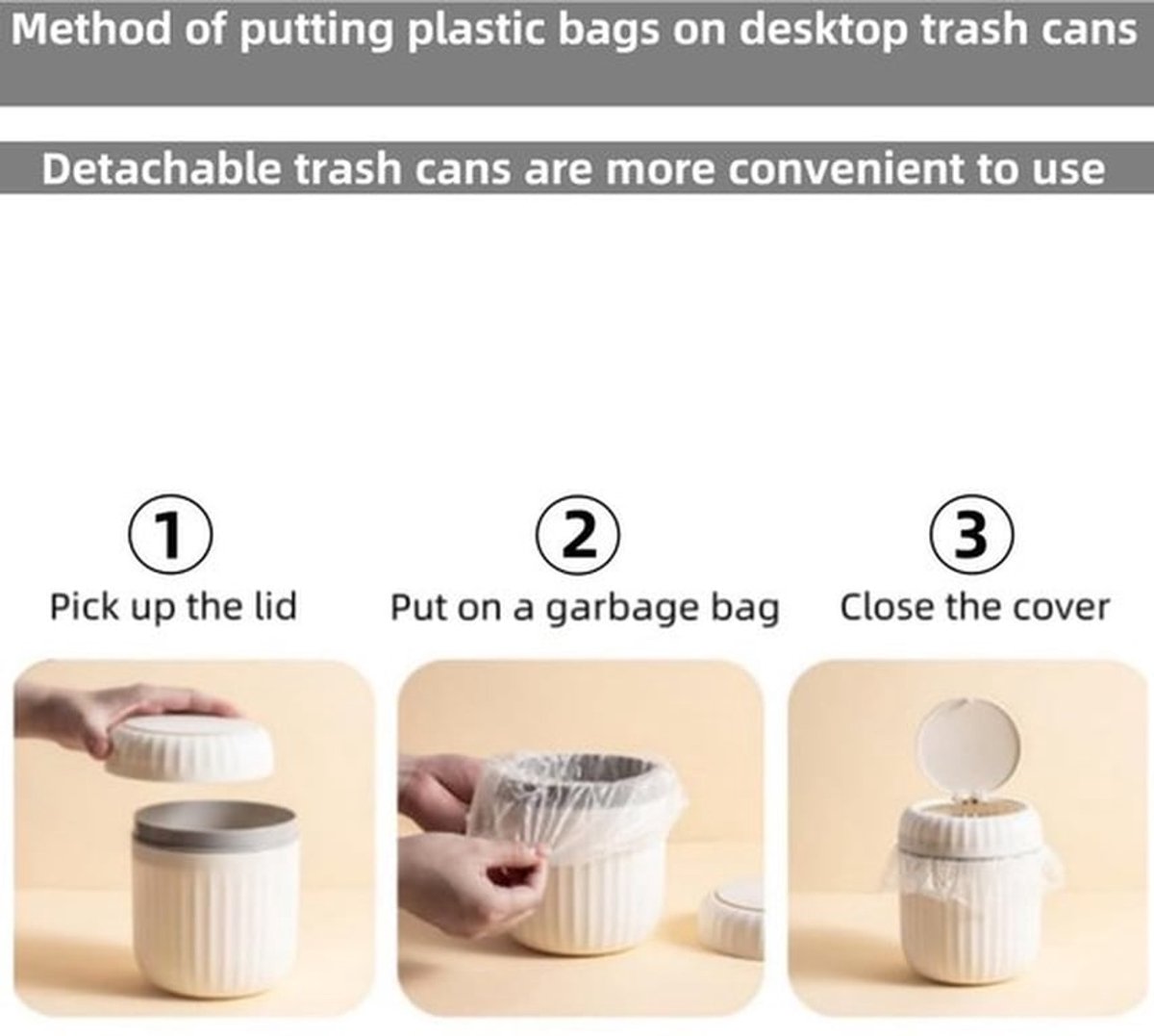 Method of putting plastic bags on desktop trash cans

Detachable trash cans are more convenient to use

①
Pick up the lid

②
Put on a garbage bag

③
Close the cover